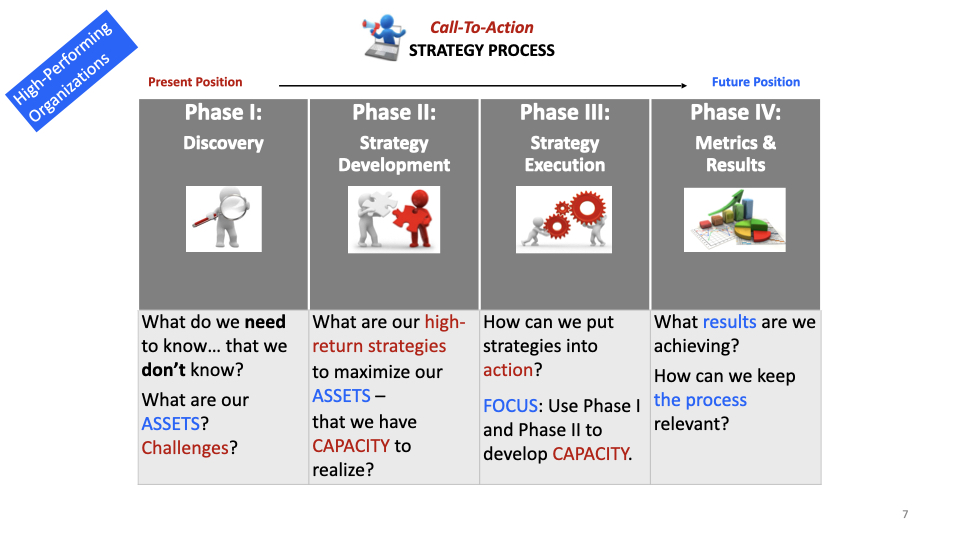 High-Performing Organizations

Call-To-Action
STRATEGY PROCESS

Present Position

Future Position

| Phase I: Discovery | Phase II: Strategy Development | Phase III: Strategy Execution | Phase IV: Metrics & Results |
|---|---|---|---|
| What do we need to know… that we don't know? What are our ASSETS? Challenges? | What are our high-return strategies to maximize our ASSETS – that we have CAPACITY to realize? | How can we put strategies into action? FOCUS: Use Phase I and Phase II to develop CAPACITY. | What results are we achieving? How can we keep the process relevant? |

7